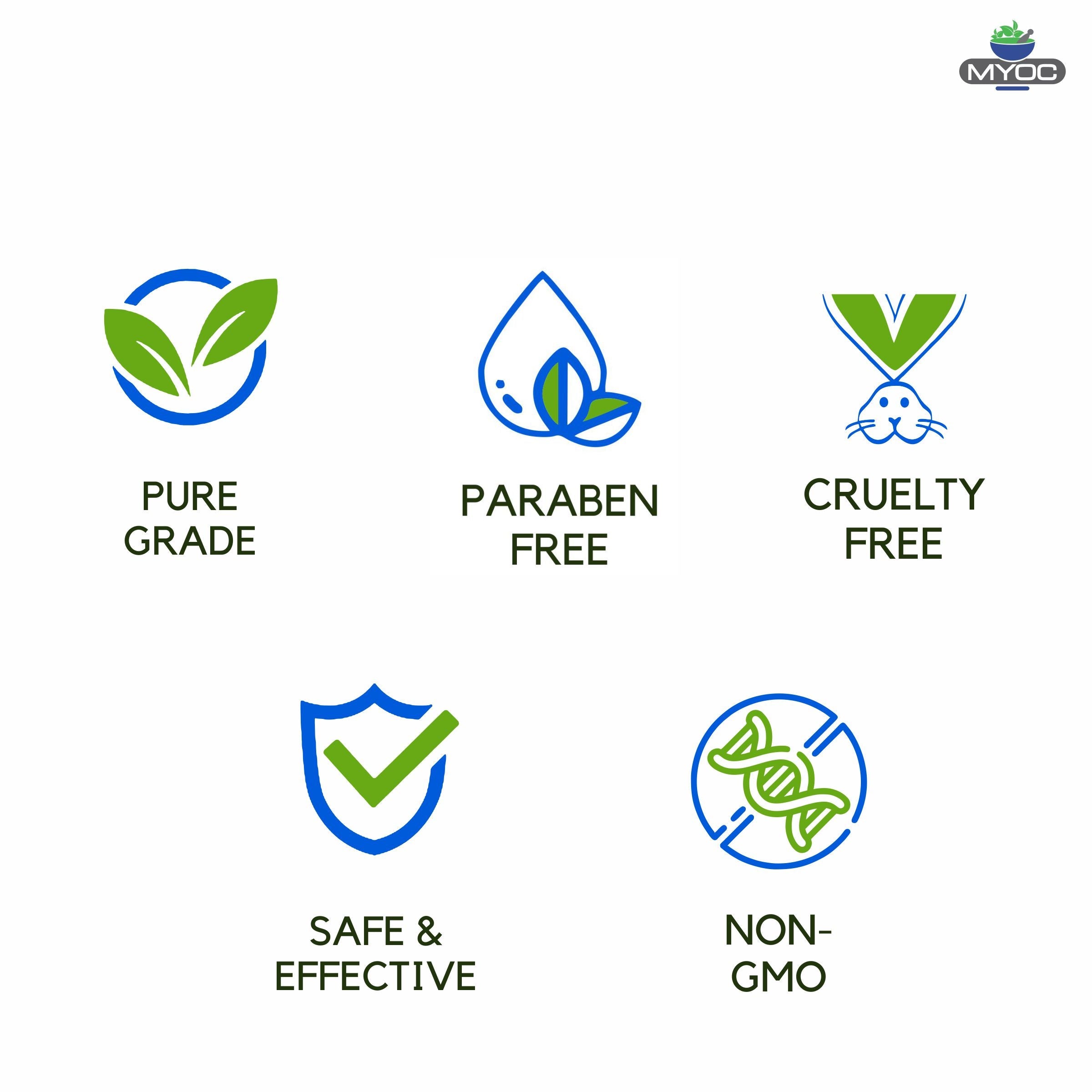 MYOC

PURE GRADE

PARABEN FREE

CRUELTY FREE

SAFE & EFFECTIVE

NON-GMO